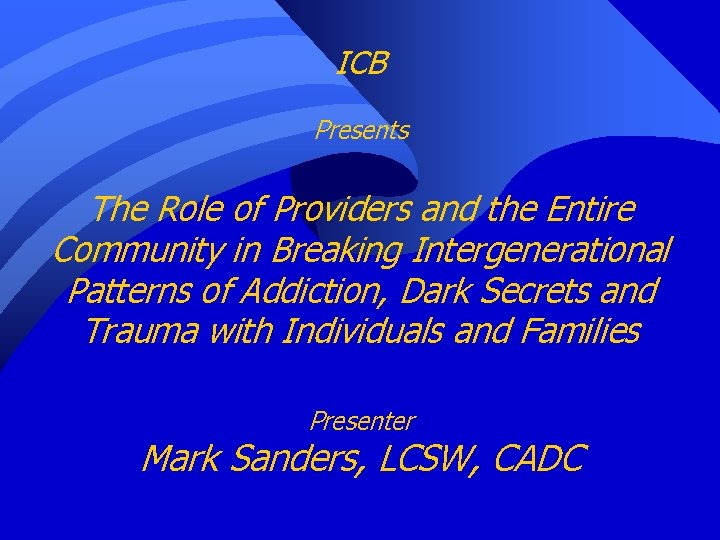 ICB

Presents

The Role of Providers and the Entire Community in Breaking Intergenerational Patterns of Addiction, Dark Secrets and Trauma with Individuals and Families

Presenter

Mark Sanders, LCSW, CADC